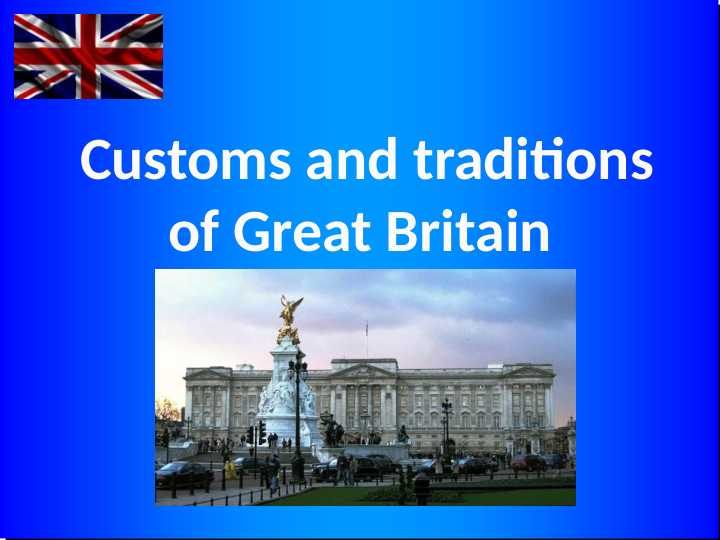 Customs and traditions of Great Britain